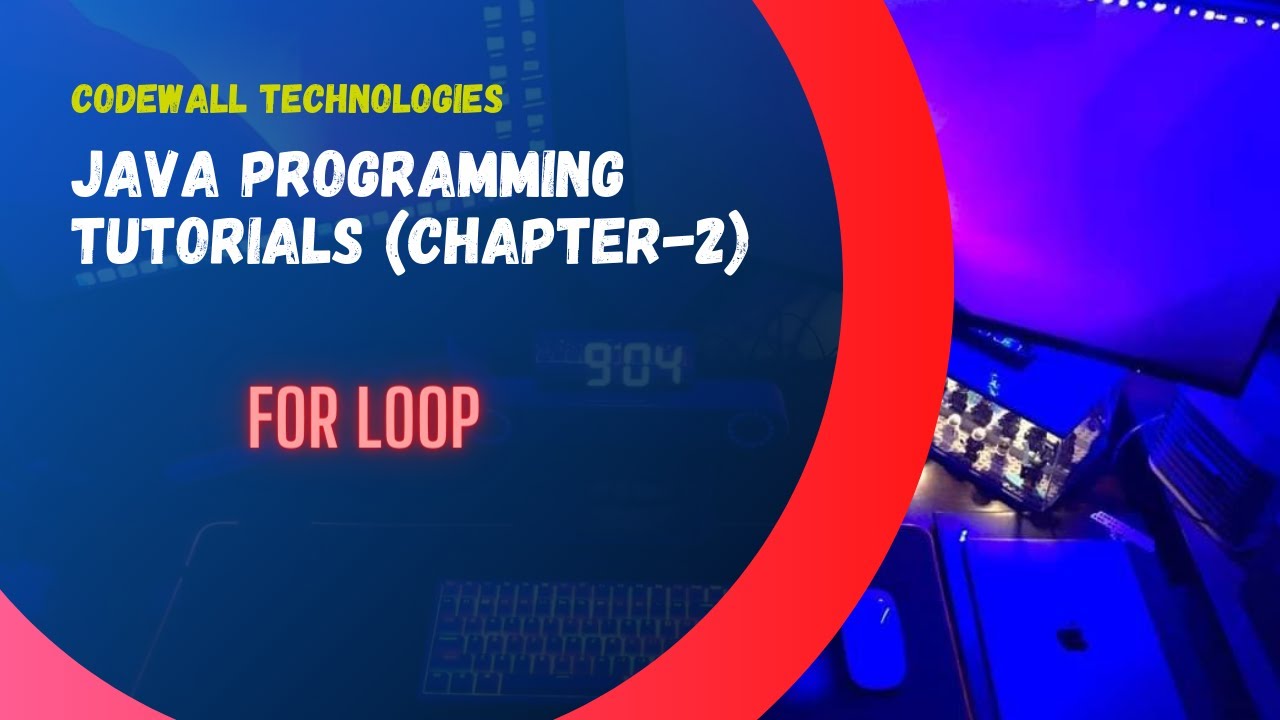 CODEWALL TECHNOLOGIES

JAVA PROGRAMMING TUTORIALS (CHAPTER-2)

9:04

FOR LOOP